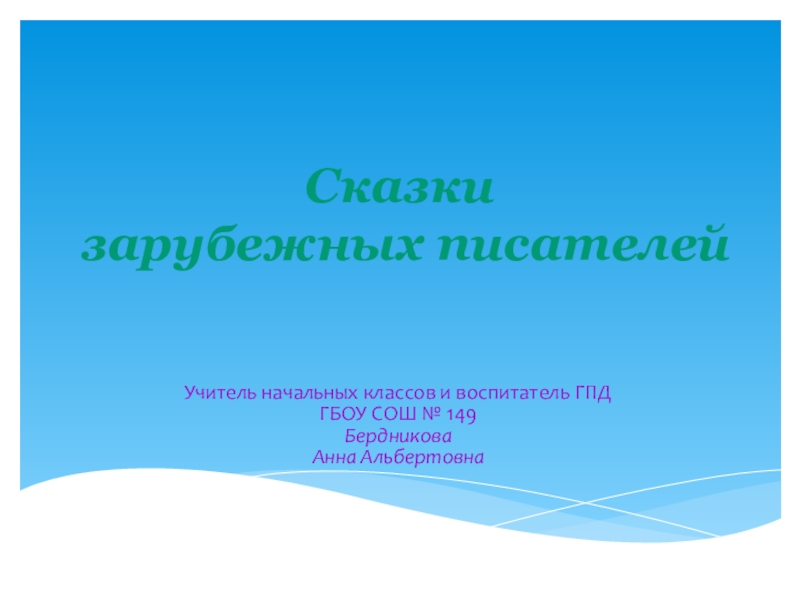 Сказки
зарубежных писателей

Учитель начальных классов и воспитатель ГПД
ГБОУ СОШ № 149
Бердникова
Анна Альбертовна